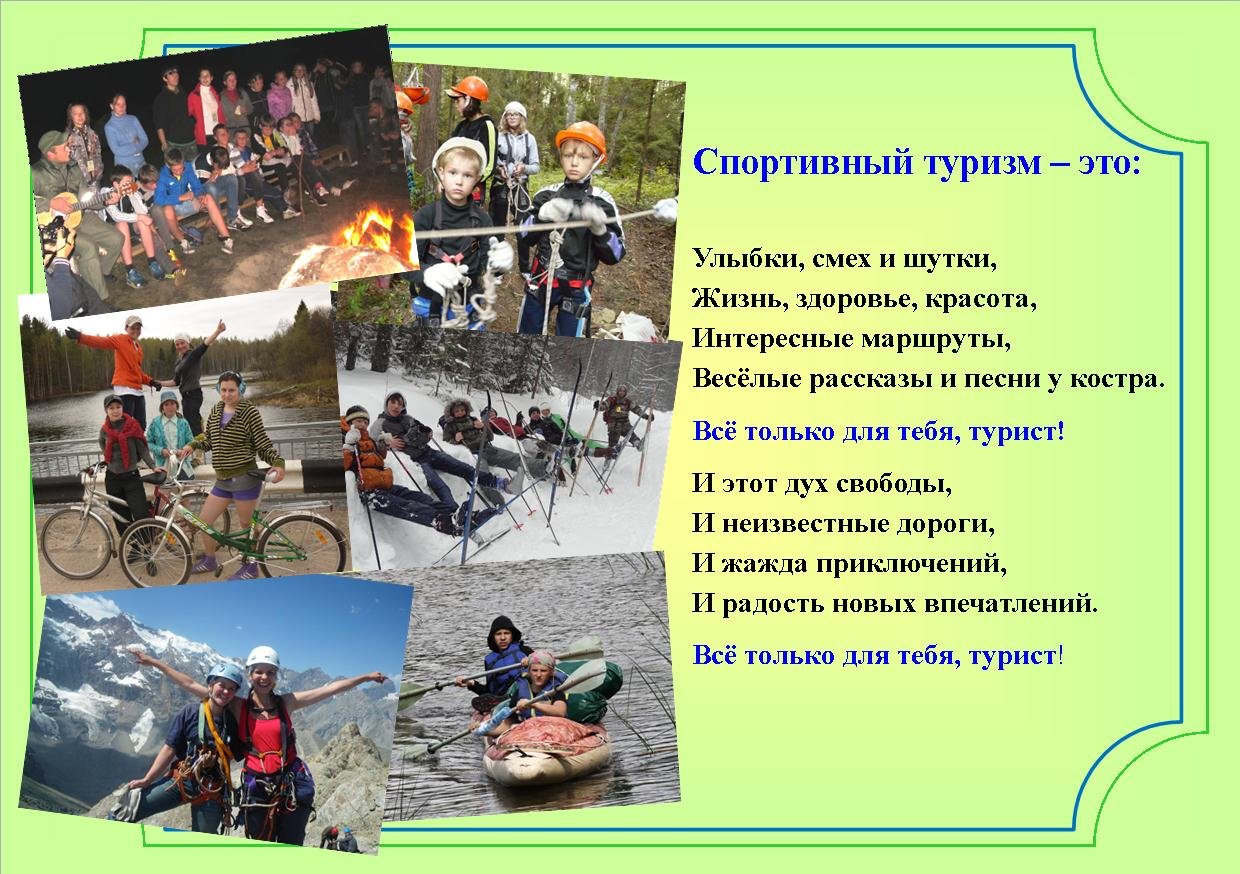 Спортивный туризм – это:

Улыбки, смех и шутки,
Жизнь, здоровье, красота,
Интересные маршруты,
Весёлые рассказы и песни у костра.

Всё только для тебя, турист!

И этот дух свободы,
И неизвестные дороги,
И жажда приключений,
И радость новых впечатлений.

Всё только для тебя, турист!